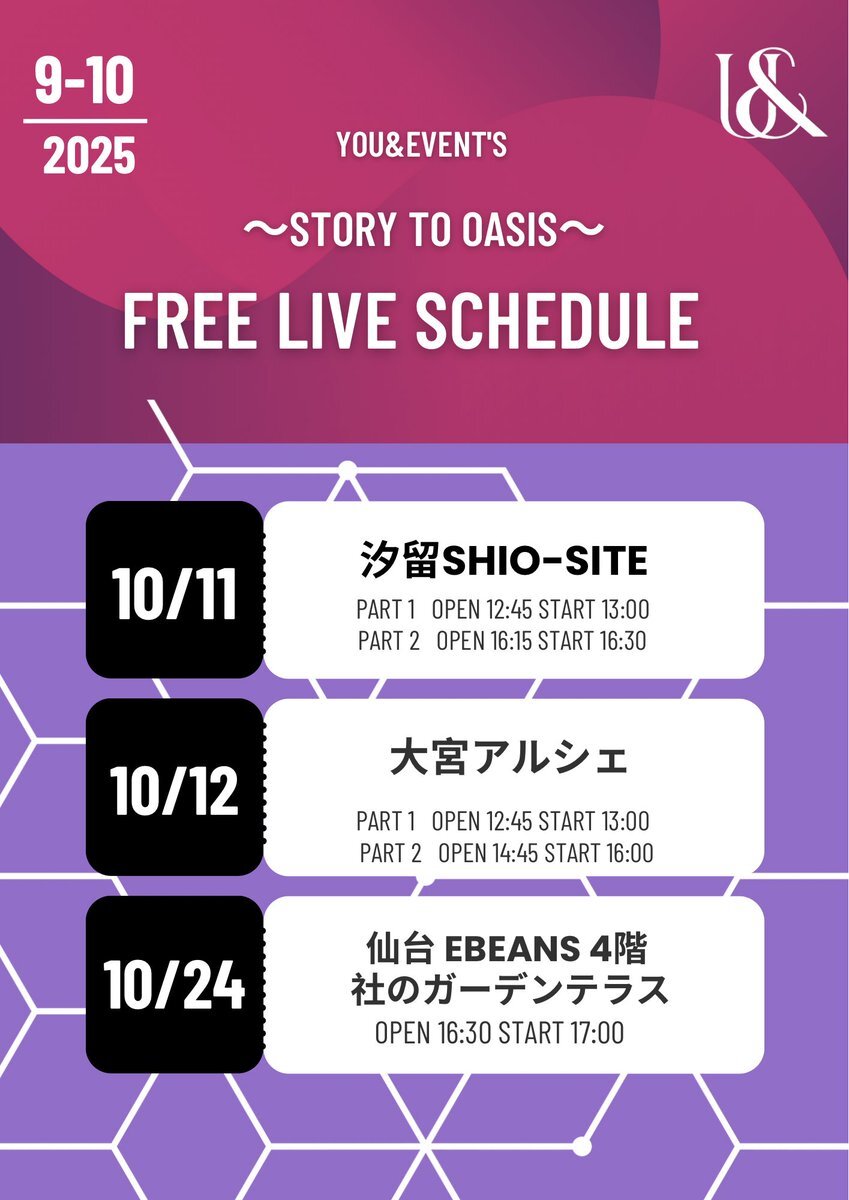 9-10
2025

U&

YOU&EVENT'S

〜STORY TO OASIS〜

FREE LIVE SCHEDULE

10/11

汐留SHIO-SITE
PART 1 OPEN 12:45 START 13:00
PART 2 OPEN 16:15 START 16:30

10/12

大宮アルシェ
PART 1 OPEN 12:45 START 13:00
PART 2 OPEN 14:45 START 16:00

10/24

仙台 EBEANS 4階
社のガーデンテラス
OPEN 16:30 START 17:00